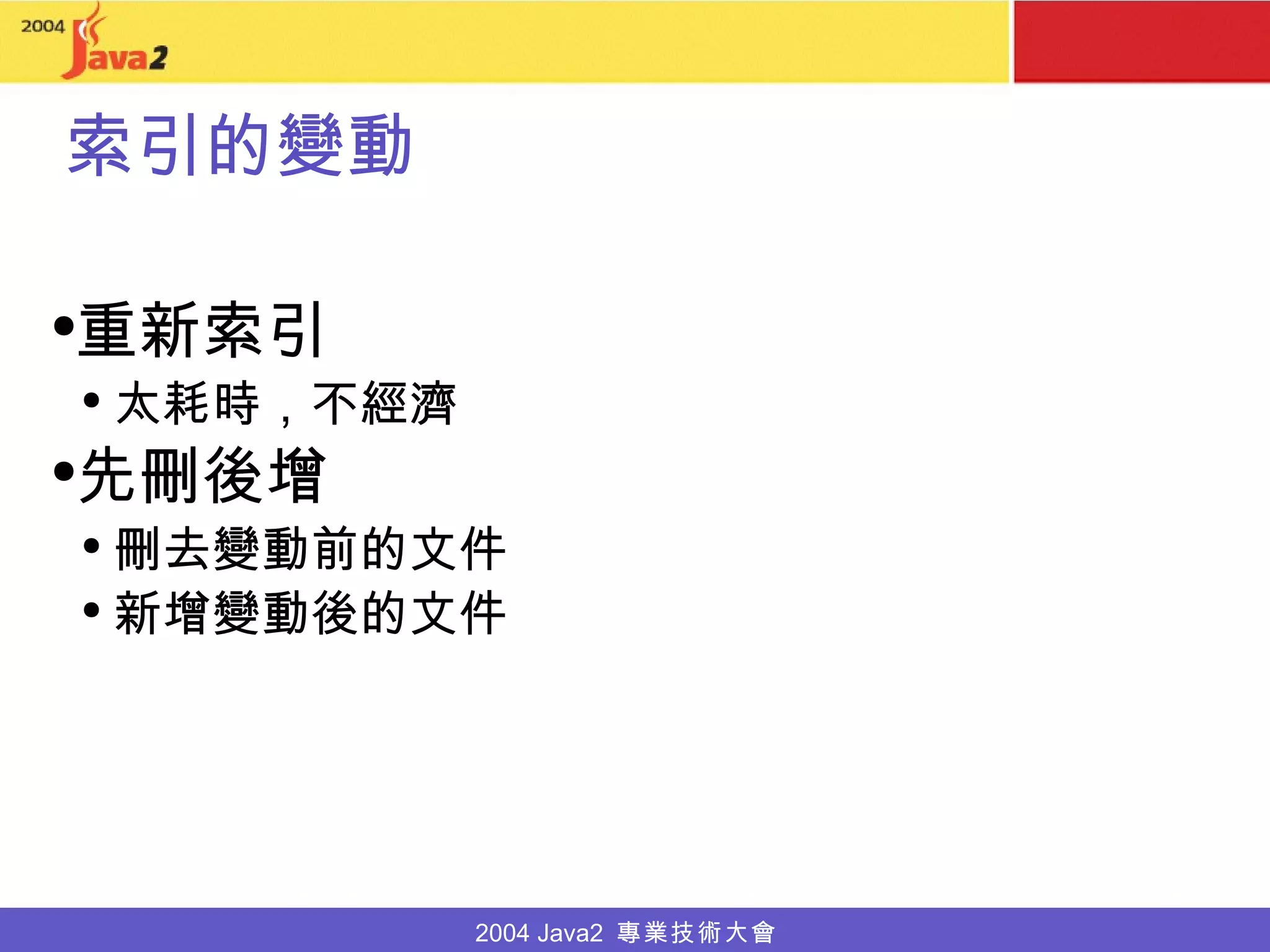 2004 Java2

索引的變動

•重新索引
• 太耗時，不經濟
•先刪後增
• 刪去變動前的文件
• 新增變動後的文件

2004 Java2 專業技術大會